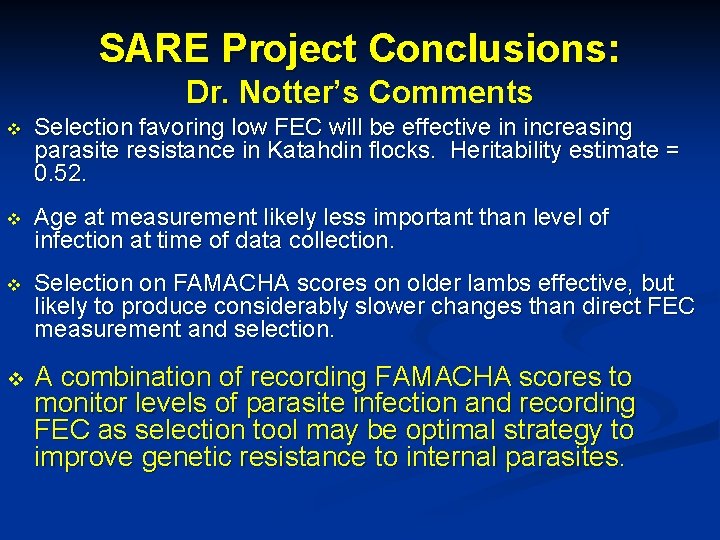 SARE Project Conclusions:
Dr. Notter's Comments

❖ Selection favoring low FEC will be effective in increasing parasite resistance in Katahdin flocks. Heritability estimate = 0.52.

❖ Age at measurement likely less important than level of infection at time of data collection.

❖ Selection on FAMACHA scores on older lambs effective, but likely to produce considerably slower changes than direct FEC measurement and selection.

❖ A combination of recording FAMACHA scores to monitor levels of parasite infection and recording FEC as selection tool may be optimal strategy to improve genetic resistance to internal parasites.